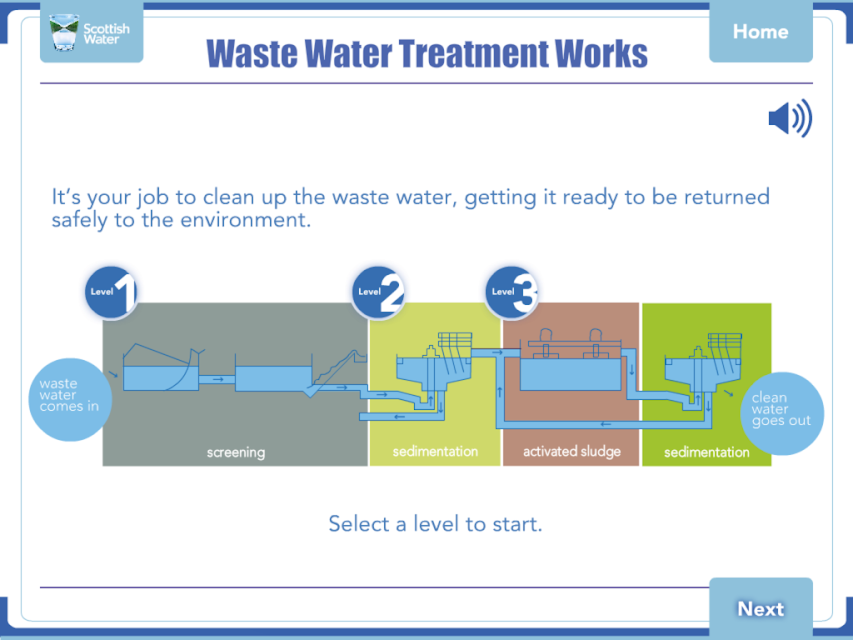 Scottish Water

Waste Water Treatment Works

Home

It's your job to clean up the waste water, getting it ready to be returned safely to the environment.

Level 1

Level 2

Level 3

waste water comes in

screening

sedimentation

activated sludge

sedimentation

clean water goes out

Select a level to start.

Next